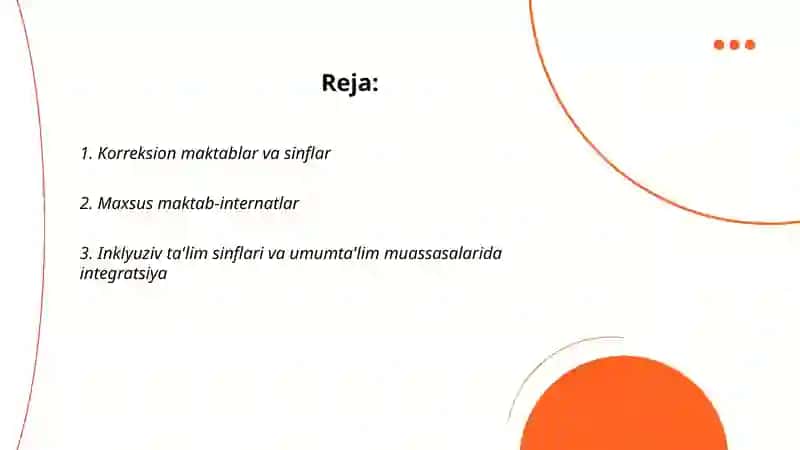 Reja:

1. Korreksion maktablar va sinflar

2. Maxsus maktab-internatlar

3. Inklyuziv ta'lim sinflari va umumta'lim muassasalarida integratsiya